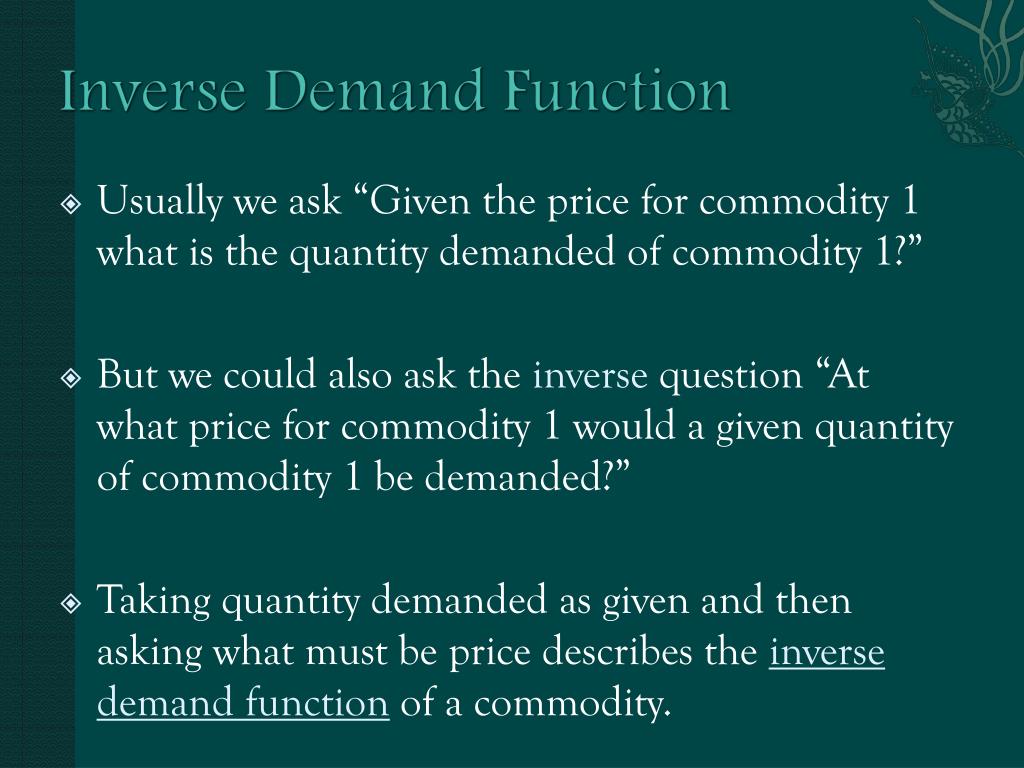 Inverse Demand Function

Usually we ask “Given the price for commodity 1 what is the quantity demanded of commodity 1?”

But we could also ask the inverse question “At what price for commodity 1 would a given quantity of commodity 1 be demanded?”

Taking quantity demanded as given and then asking what must be price describes the inverse demand function of a commodity.